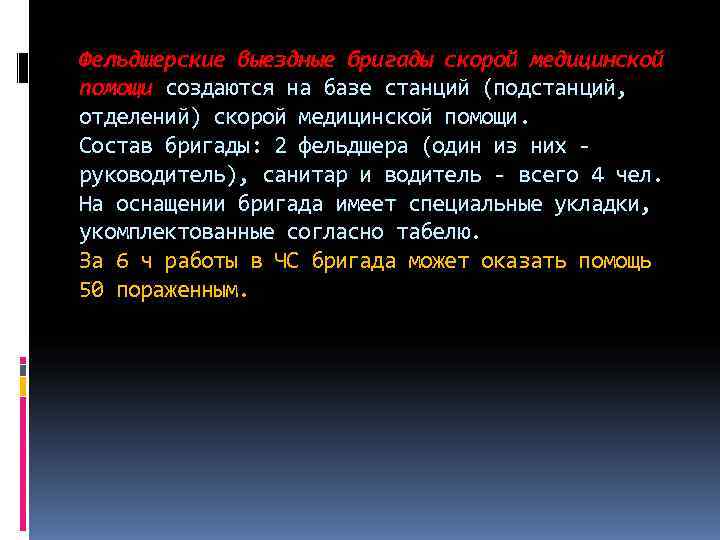 Фельдшерские выездные бригады скорой медицинской помощи создаются на базе станций (подстанций, отделений) скорой медицинской помощи.
Состав бригады: 2 фельдшера (один из них - руководитель), санитар и водитель - всего 4 чел.
На оснащении бригада имеет специальные укладки, укомплектованные согласно табелю.
За 6 ч работы в ЧС бригада может оказать помощь 50 пораженным.